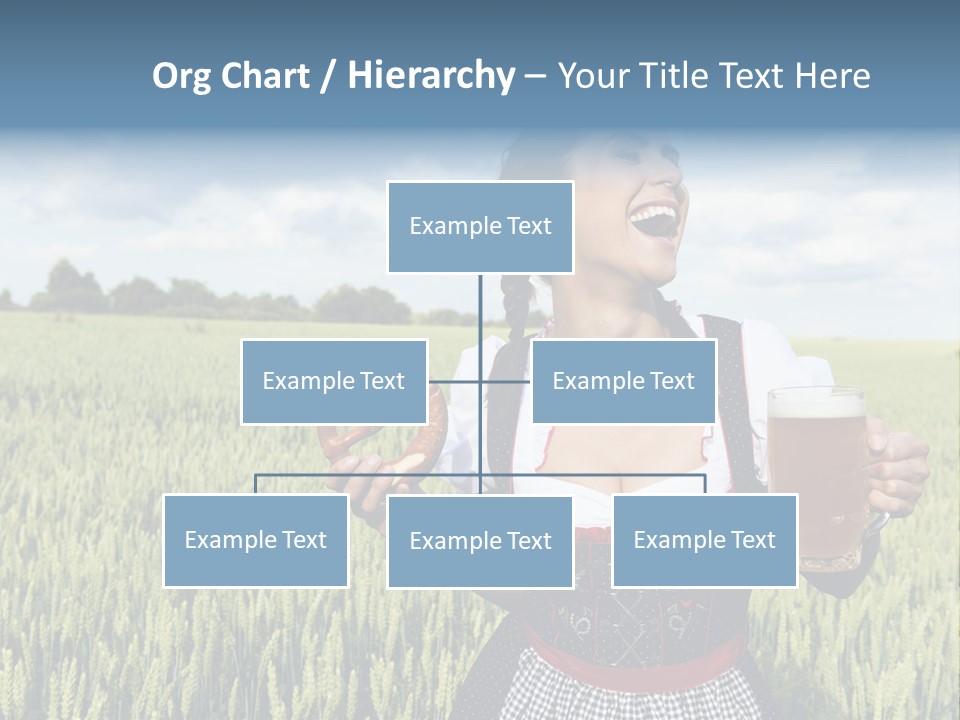 Org Chart / Hierarchy – Your Title Text Here

Example Text

Example Text

Example Text

Example Text

Example Text

Example Text